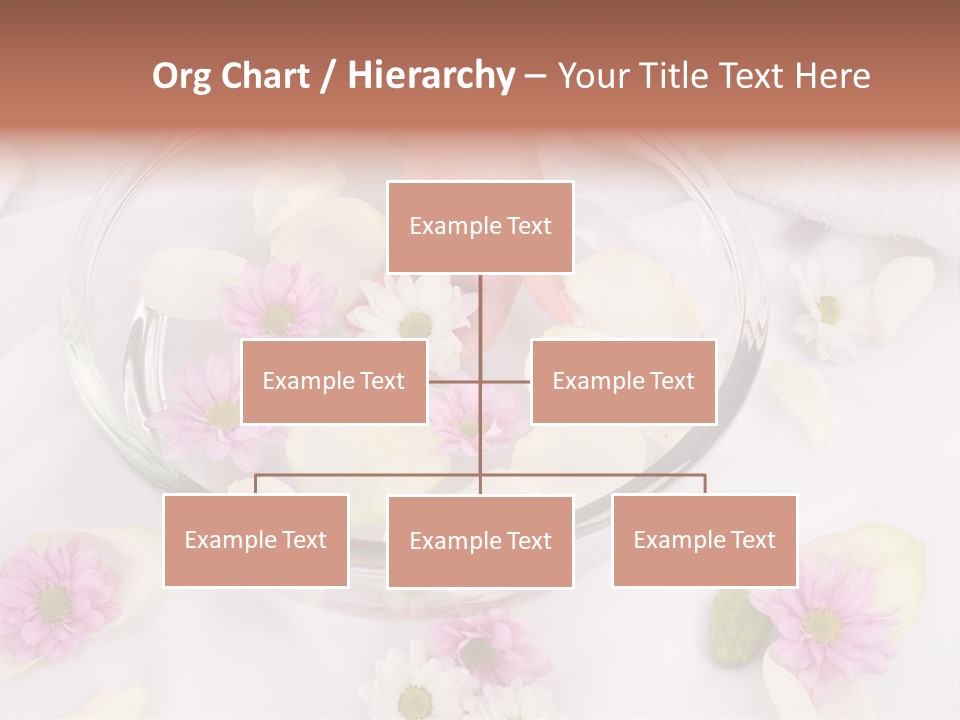 Org Chart / Hierarchy – Your Title Text Here

Example Text

Example Text

Example Text

Example Text

Example Text

Example Text